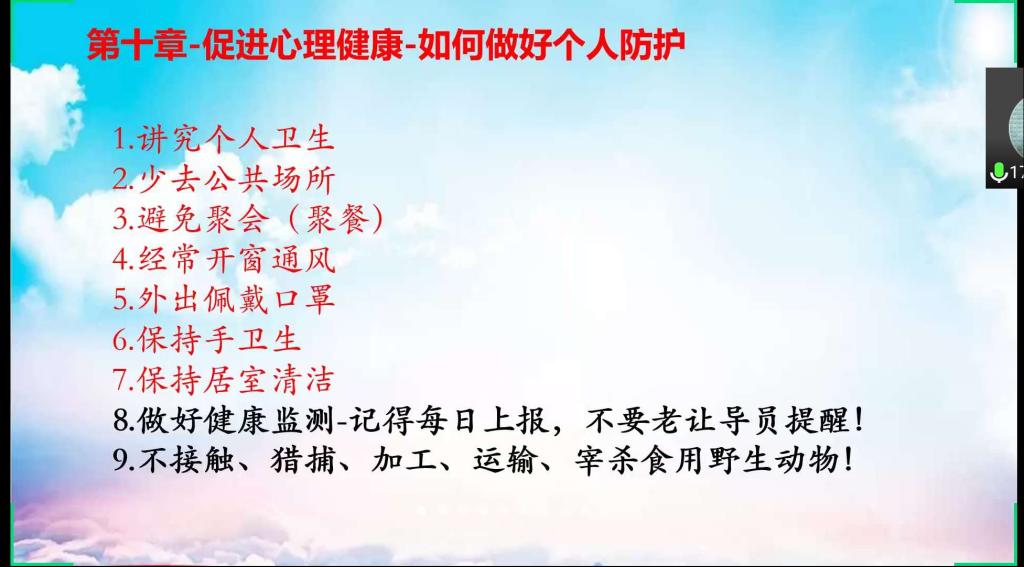 第十章-促进心理健康-如何做好个人防护

1.讲究个人卫生
2.少去公共场所
3.避免聚会（聚餐）
4.经常开窗通风
5.外出佩戴口罩
6.保持手卫生
7.保持居室清洁
8.做好健康监测-记得每日上报，不要老让导员提醒！
9.不接触、猎捕、加工、运输、宰杀食用野生动物！

17